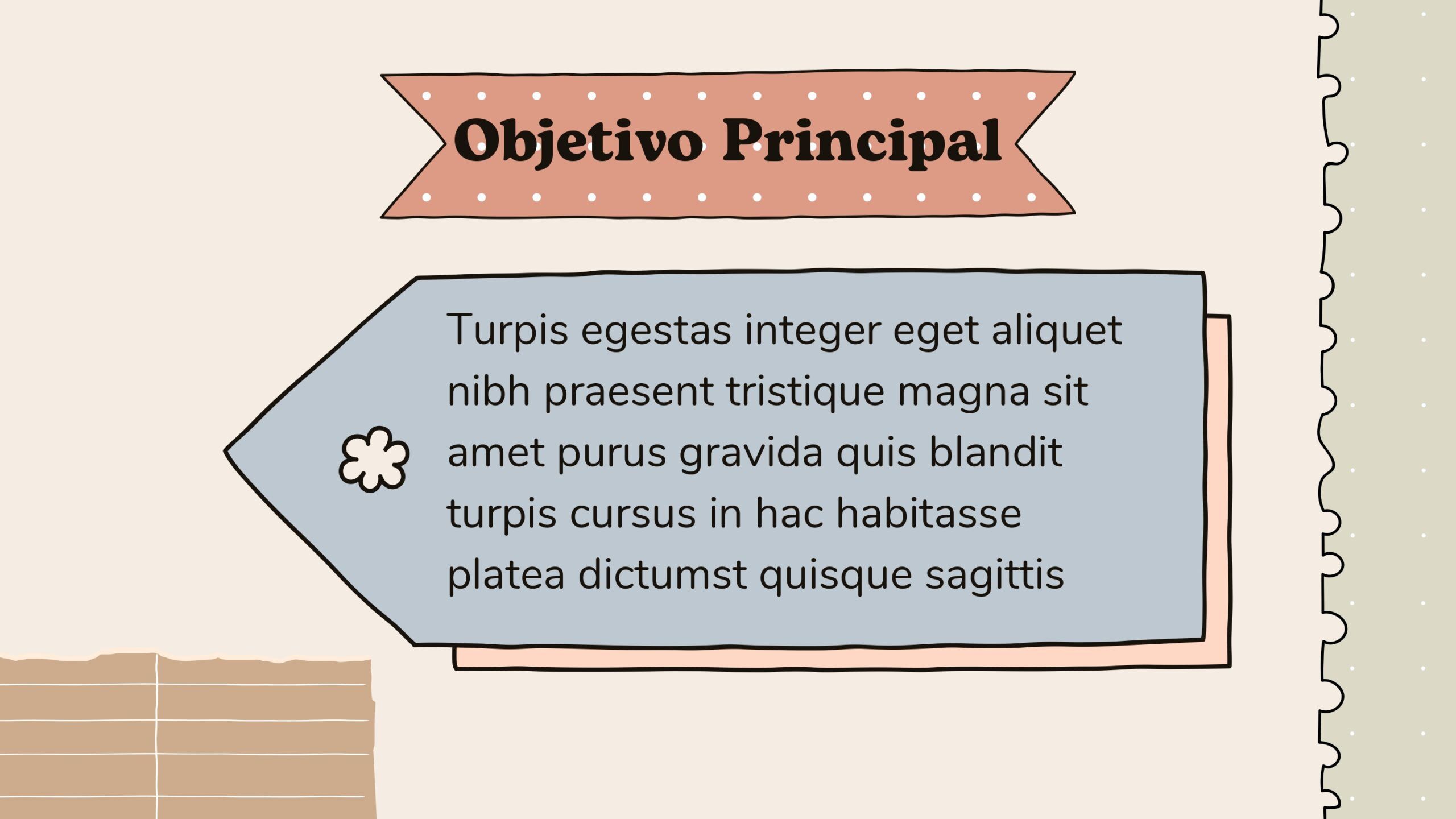 Objetivo Principal

Turpis egestas integer eget aliquet nibh praesent tristique magna sit amet purus gravida quis blandit turpis cursus in hac habitasse platea dictumst quisque sagittis